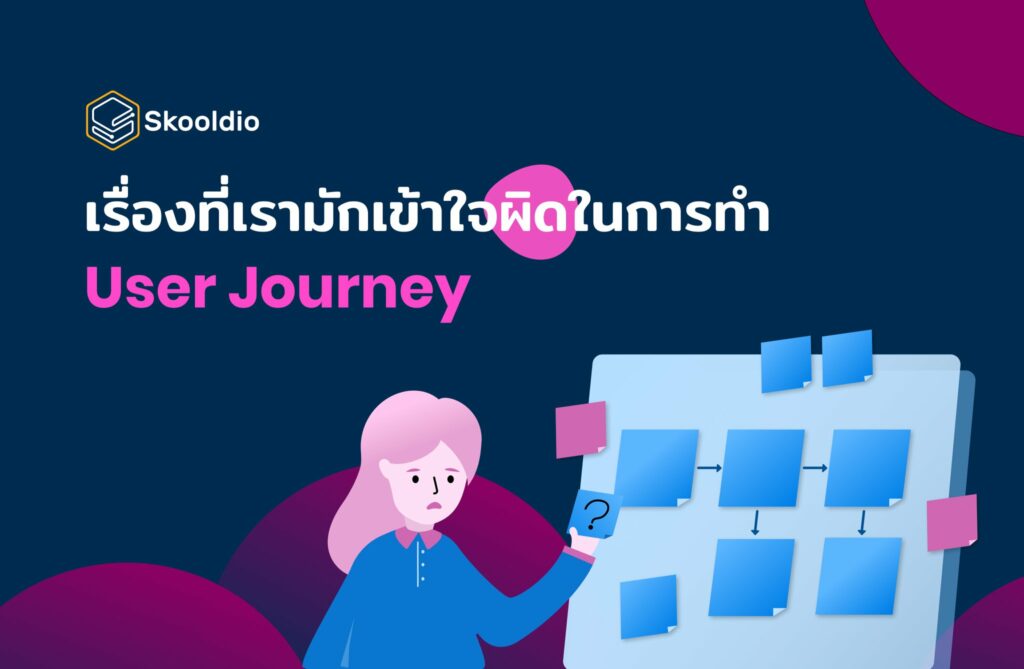 Skooldio

เรื่องที่เรามักเข้าใจผิดในการทำ
User Journey

?